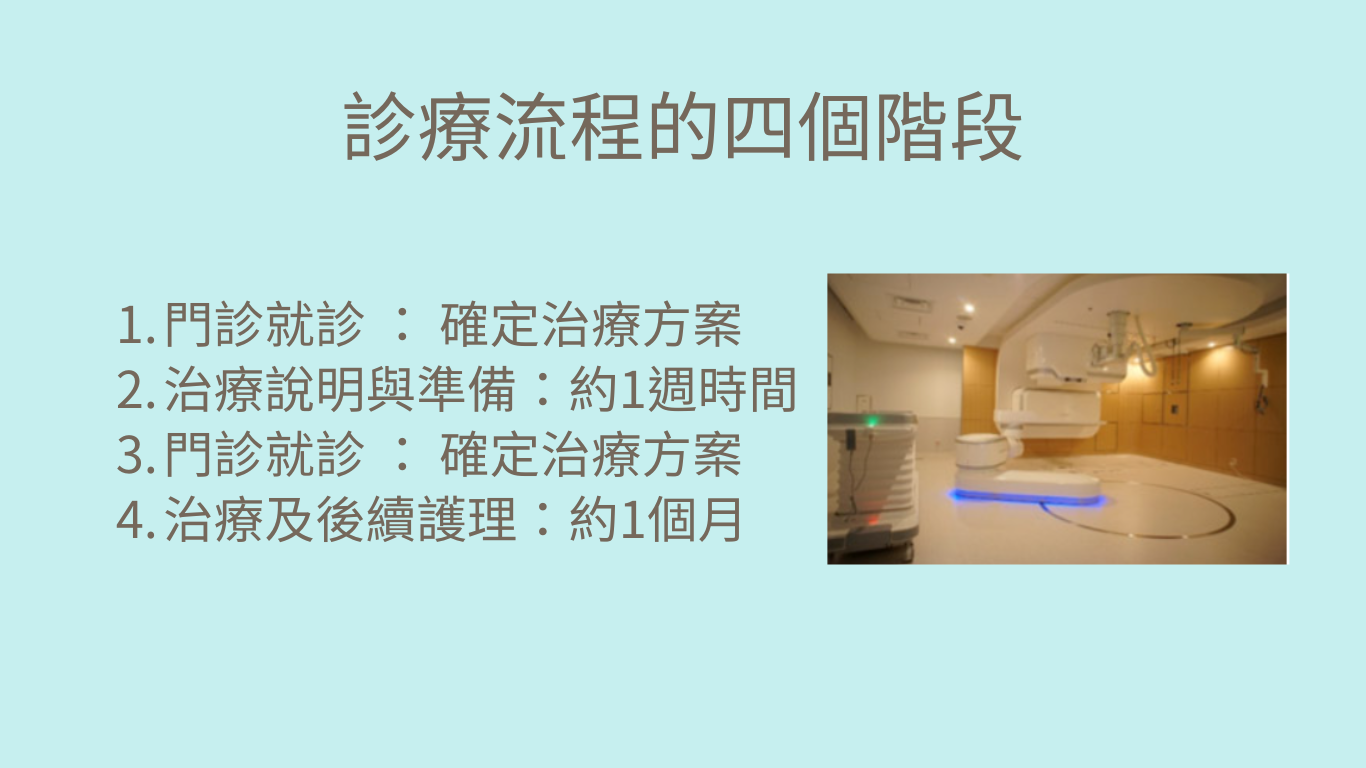 診療流程的四個階段

1. 門診就診 ： 確定治療方案
2. 治療說明與準備：約1週時間
3. 門診就診 ： 確定治療方案
4. 治療及後續護理：約1個月